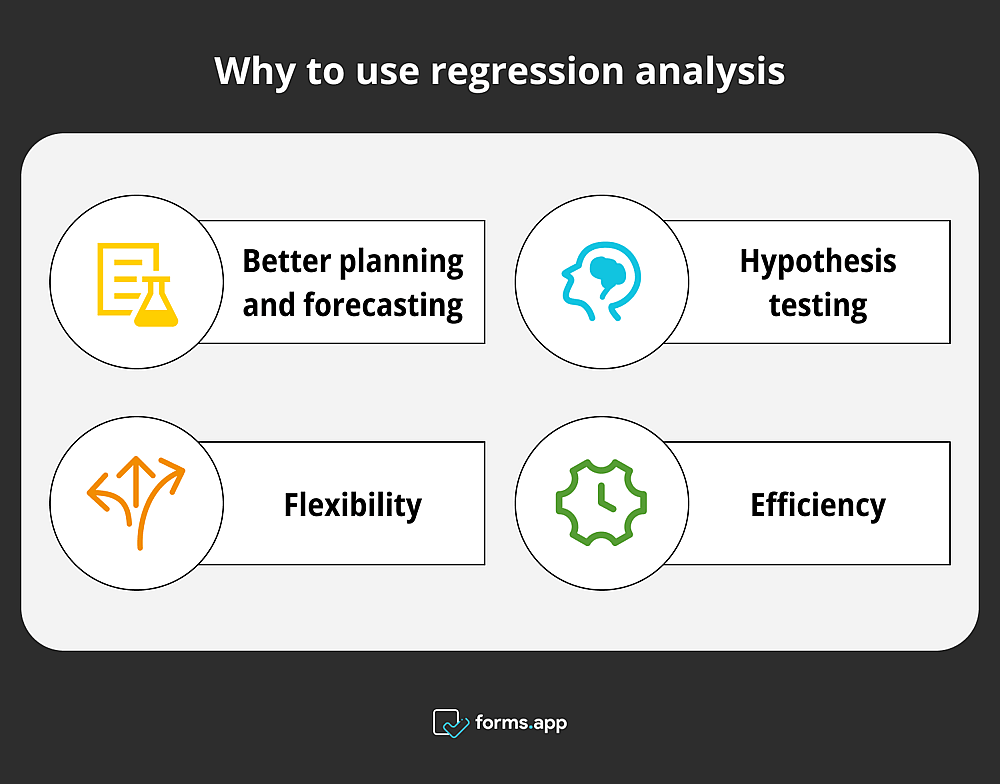 Why to use regression analysis

Better planning and forecasting

Hypothesis testing

Flexibility

Efficiency

forms.app